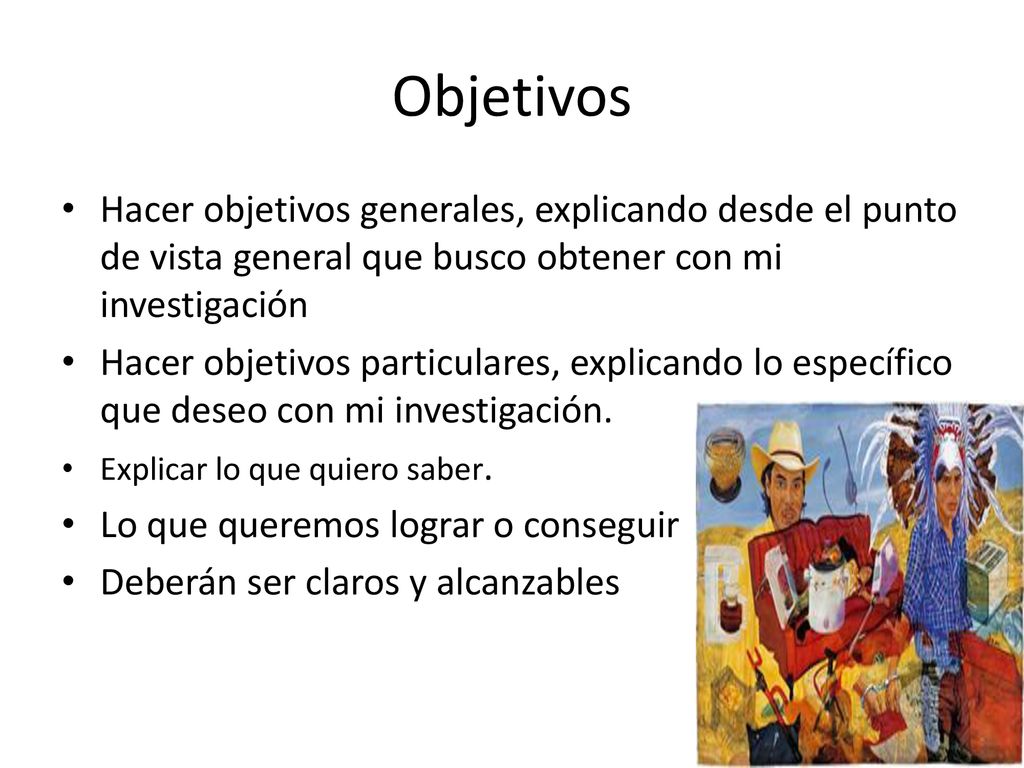 Objetivos

• Hacer objetivos generales, explicando desde el punto de vista general que busco obtener con mi investigación
• Hacer objetivos particulares, explicando lo específico que deseo con mi investigación.
• Explicar lo que quiero saber.
• Lo que queremos lograr o conseguir
• Deberán ser claros y alcanzables